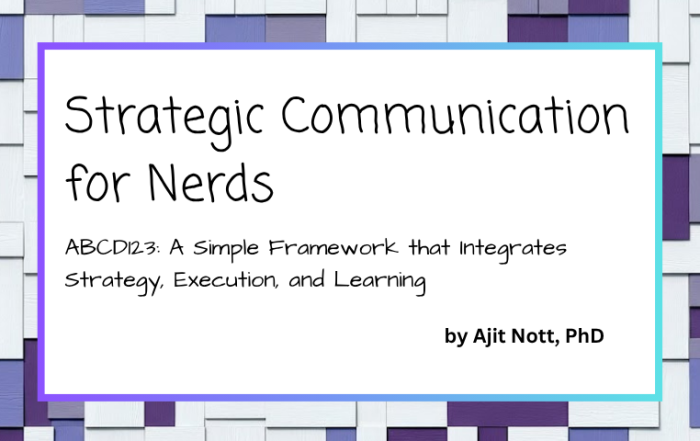 Strategic Communication for Nerds

ABCD123: A Simple Framework that Integrates Strategy, Execution, and Learning

by Ajit Nott, PhD